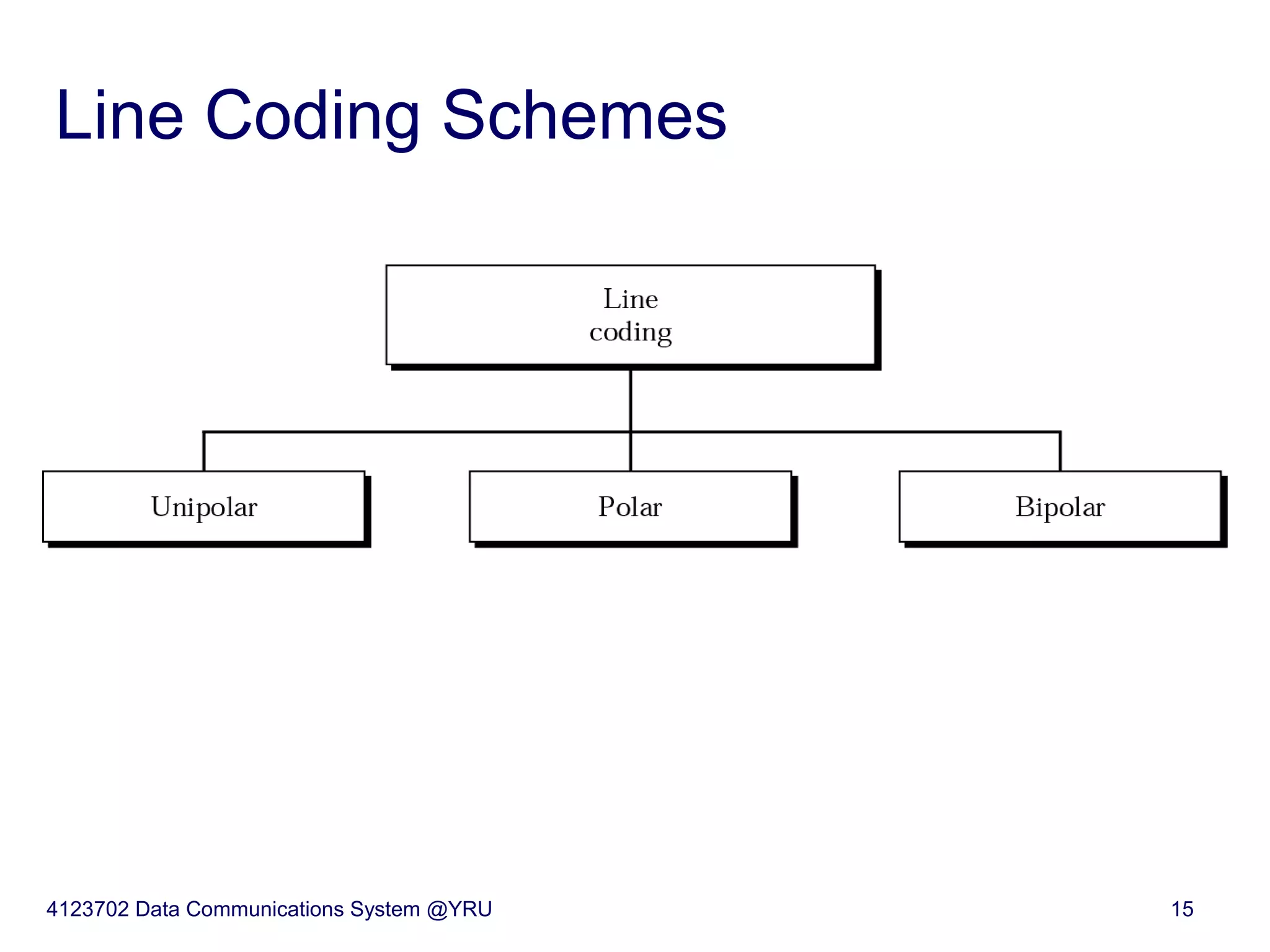 Line Coding Schemes

Line coding

Unipolar

Polar

Bipolar

4123702 Data Communications System @YRU

15